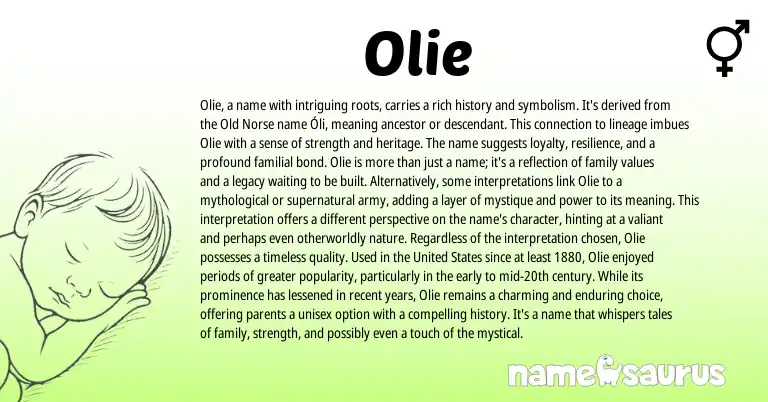 Olie

Olie, a name with intriguing roots, carries a rich history and symbolism. It's derived from the Old Norse name Óli, meaning ancestor or descendant. This connection to lineage imbues Olie with a sense of strength and heritage. The name suggests loyalty, resilience, and a profound familial bond. Olie is more than just a name; it's a reflection of family values and a legacy waiting to be built. Alternatively, some interpretations link Olie to a mythological or supernatural army, adding a layer of mystique and power to its meaning. This interpretation offers a different perspective on the name's character, hinting at a valiant and perhaps even otherworldly nature. Regardless of the interpretation chosen, Olie possesses a timeless quality. Used in the United States since at least 1880, Olie enjoyed periods of greater popularity, particularly in the early to mid-20th century. While its prominence has lessened in recent years, Olie remains a charming and enduring choice, offering parents a unisex option with a compelling history. It's a name that whispers tales of family, strength, and possibly even a touch of the mystical.

namesaurus